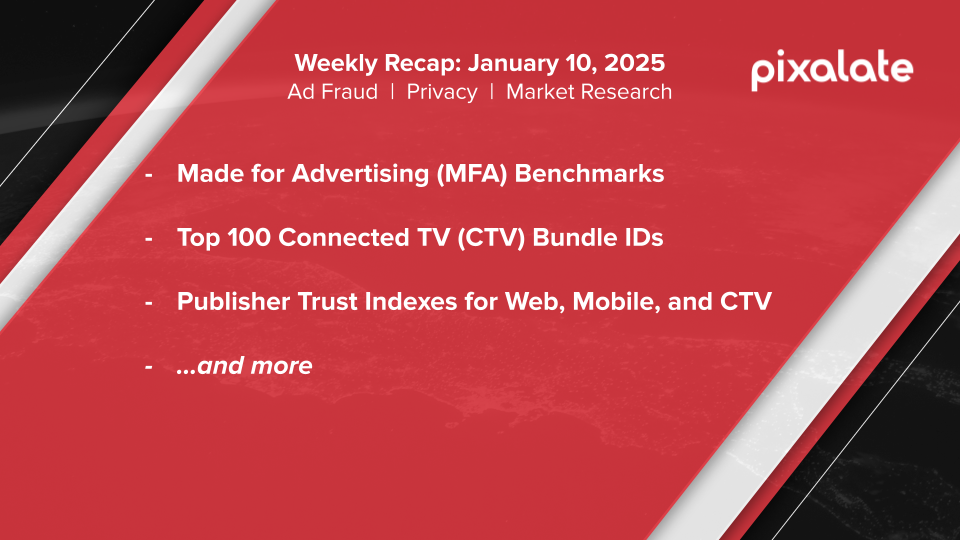 Weekly Recap: January 10, 2025
Ad Fraud | Privacy | Market Research

pixalate

- Made for Advertising (MFA) Benchmarks

- Top 100 Connected TV (CTV) Bundle IDs

- Publisher Trust Indexes for Web, Mobile, and CTV

- ...and more